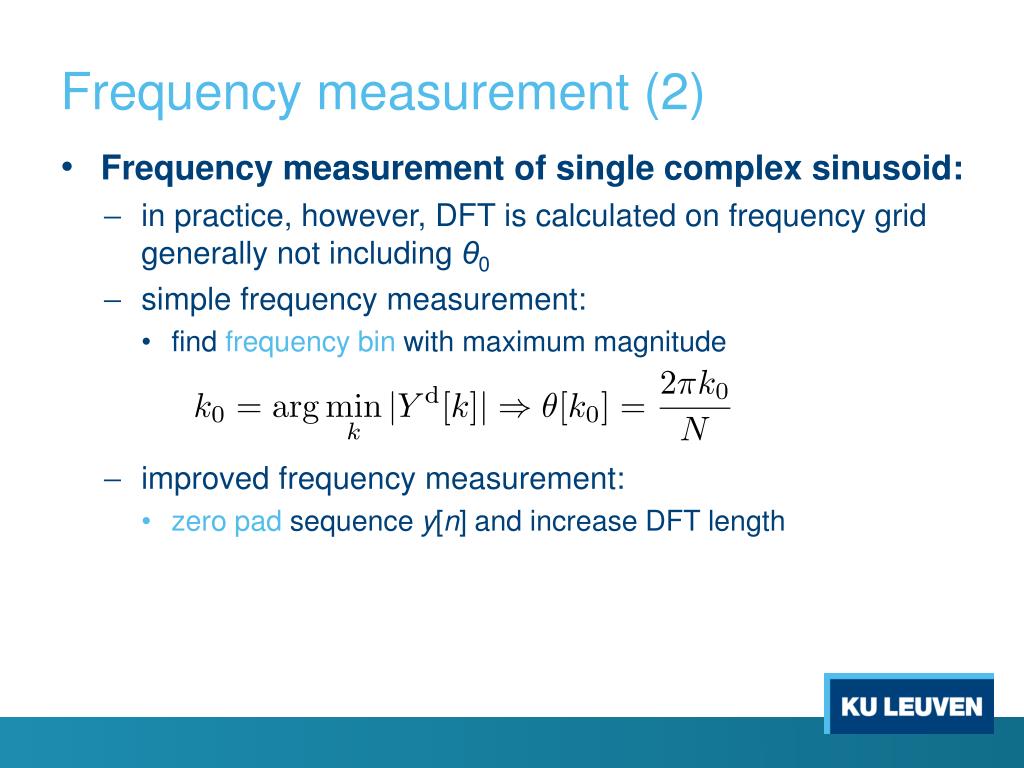 Frequency measurement (2)

• **Frequency measurement of single complex sinusoid:**

– in practice, however, DFT is calculated on frequency grid generally not including $\theta_0$

– simple frequency measurement:

• find frequency bin with maximum magnitude

$k_0 = \arg\min_k |Y^{\mathrm{d}}[k]| \Rightarrow \theta[k_0] = \frac{2\pi k_0}{N}$

– improved frequency measurement:

• zero pad sequence $y[n]$ and increase DFT length

KU LEUVEN